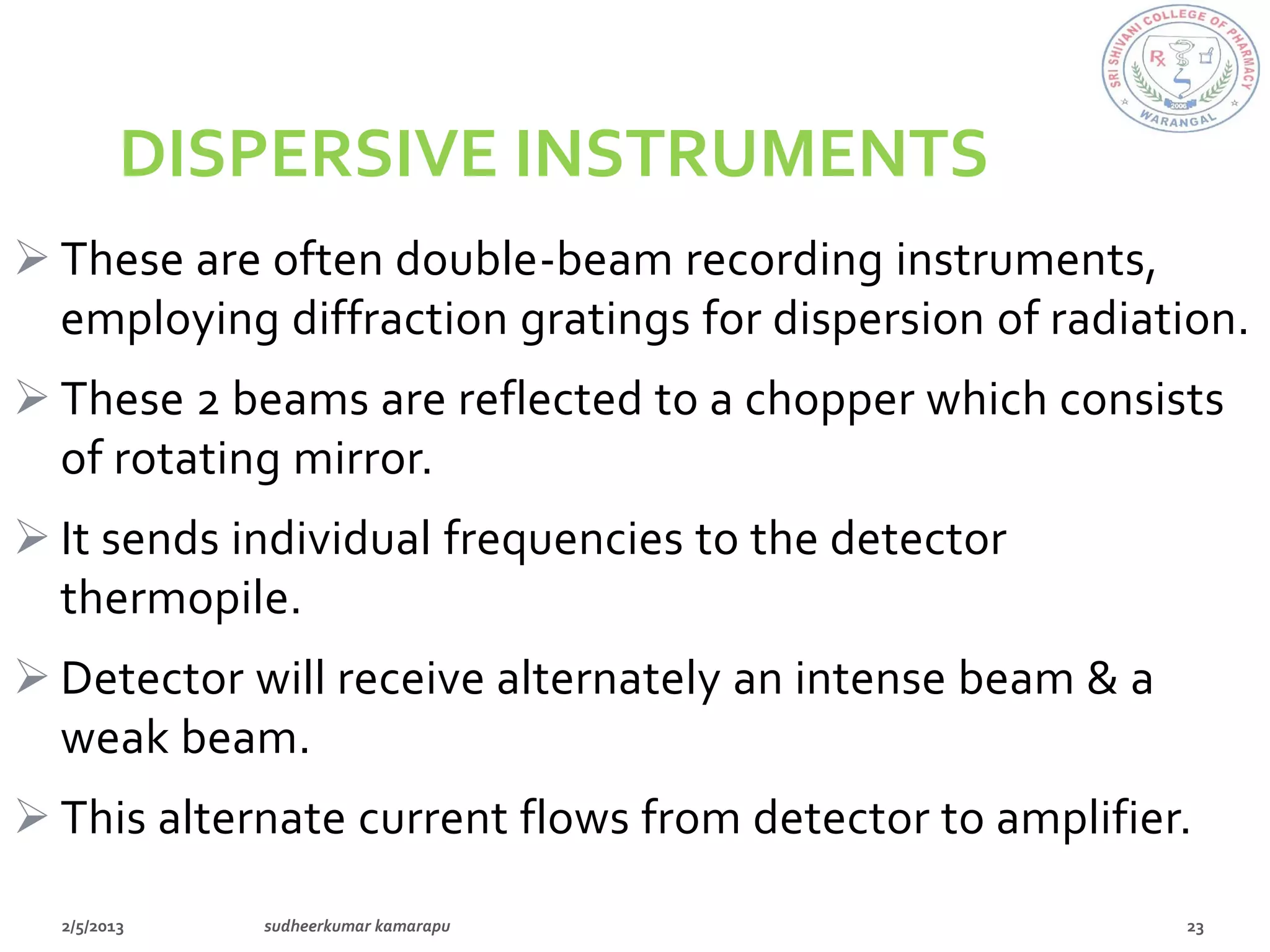 SRI SHIVANI COLLEGE OF PHARMACY
Rx
2006
WARANGAL

DISPERSIVE INSTRUMENTS

➢ These are often double-beam recording instruments, employing diffraction gratings for dispersion of radiation.

➢ These 2 beams are reflected to a chopper which consists of rotating mirror.

➢ It sends individual frequencies to the detector thermopile.

➢ Detector will receive alternately an intense beam & a weak beam.

➢ This alternate current flows from detector to amplifier.

2/5/2013 sudheerkumar kamarapu 23